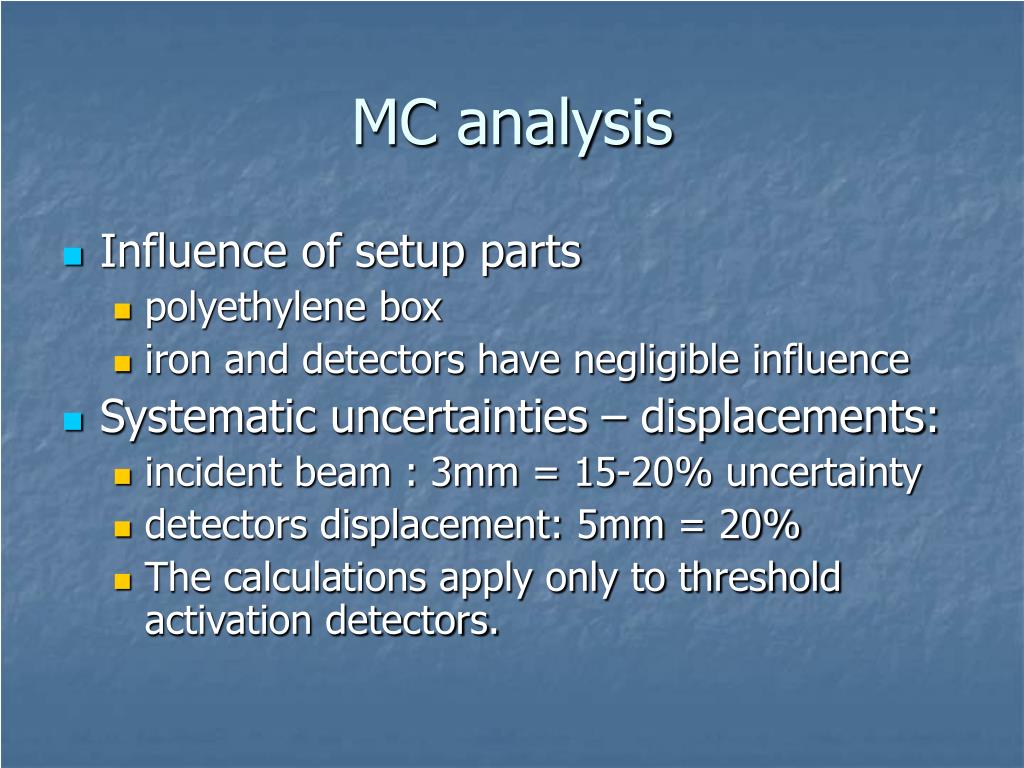 MC analysis

Influence of setup parts
polyethylene box
iron and detectors have negligible influence

Systematic uncertainties – displacements:
incident beam : 3mm = 15-20% uncertainty
detectors displacement: 5mm = 20%
The calculations apply only to threshold activation detectors.